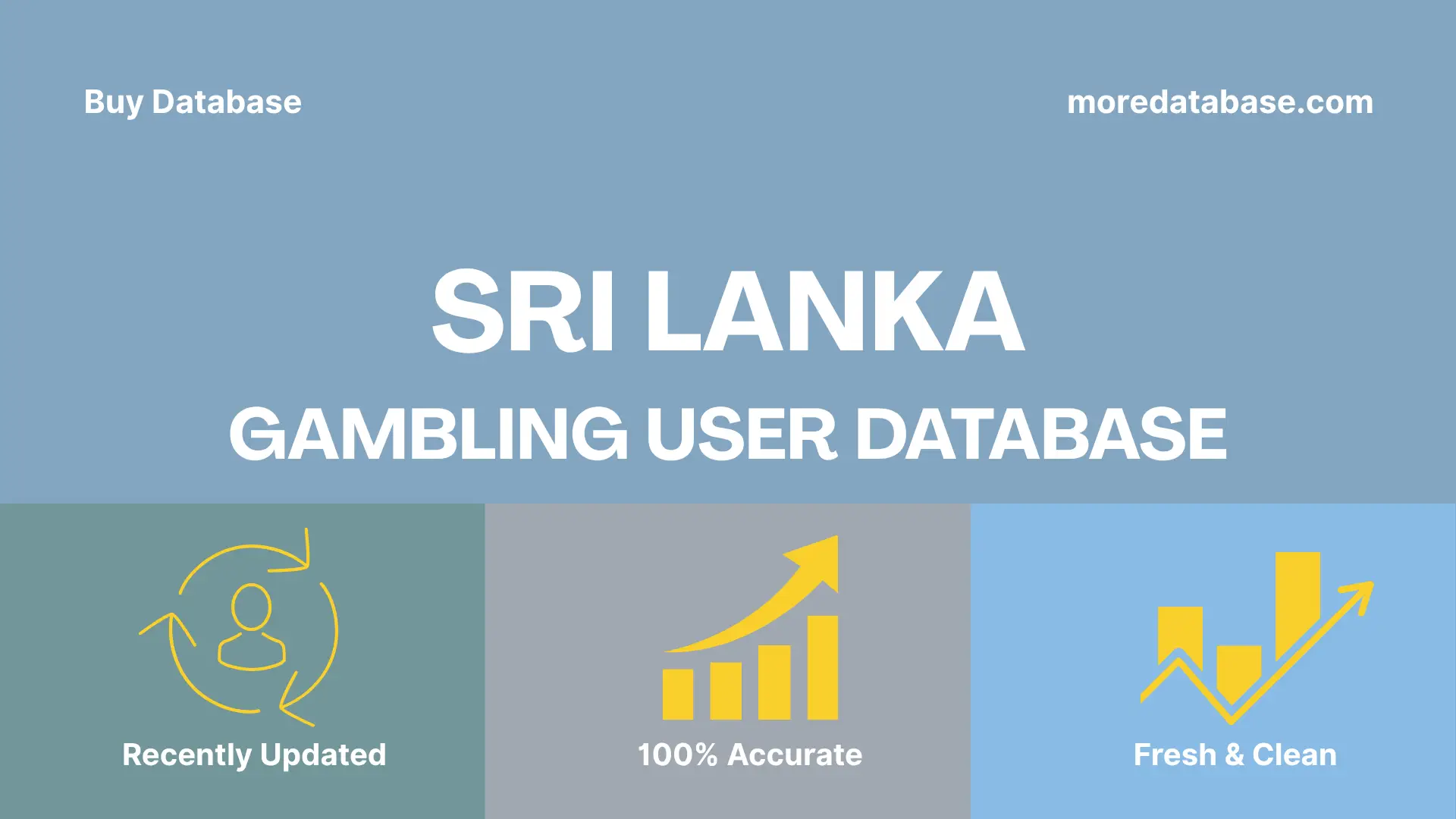 Buy Database

moredatabase.com

SRI LANKA

GAMBLING USER DATABASE

Recently Updated

100% Accurate

Fresh & Clean